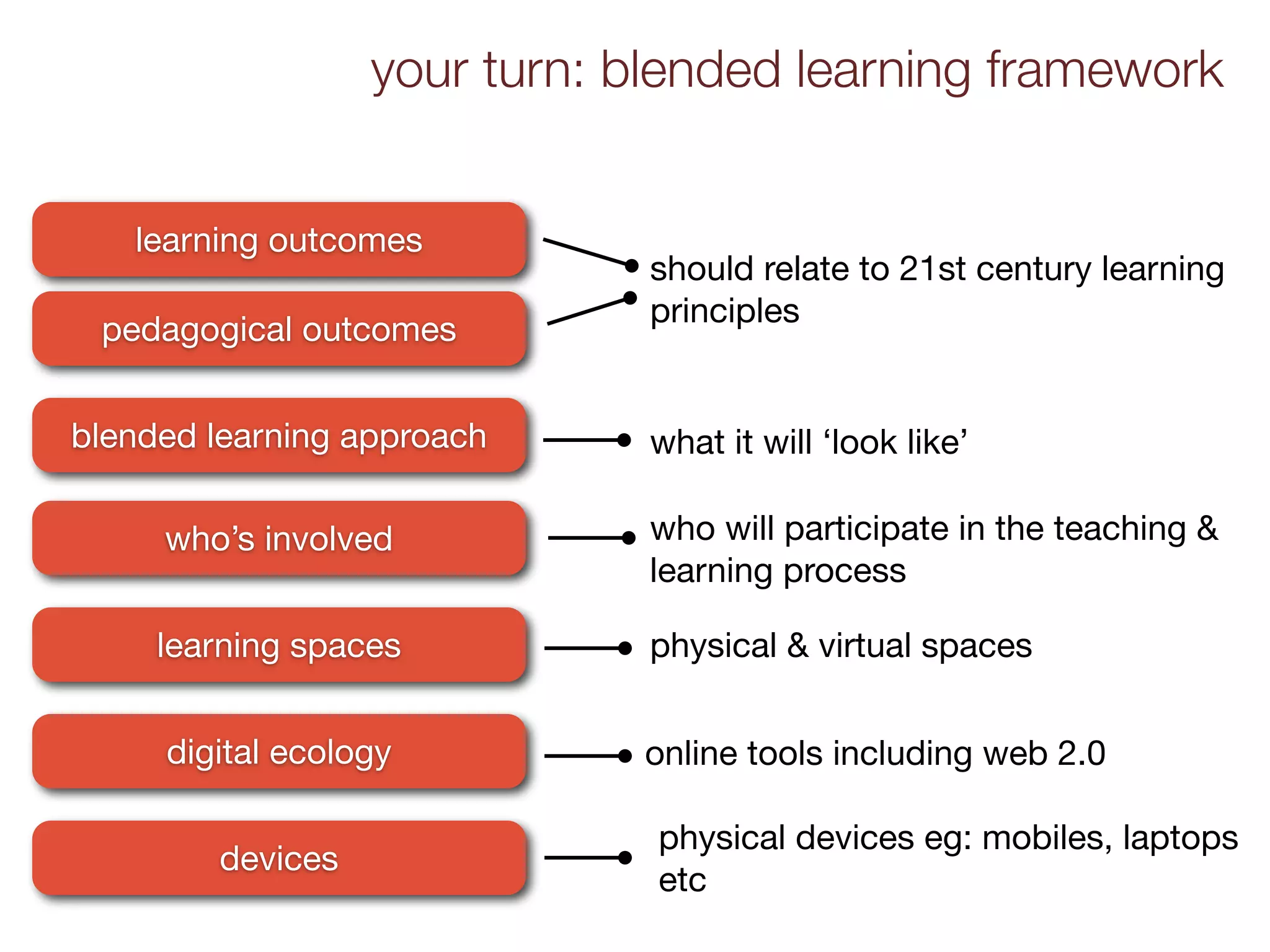 your turn: blended learning framework

learning outcomes

pedagogical outcomes

should relate to 21st century learning principles

blended learning approach

what it will ‘look like’

who’s involved

who will participate in the teaching & learning process

learning spaces

physical & virtual spaces

digital ecology

online tools including web 2.0

devices

physical devices eg: mobiles, laptops etc